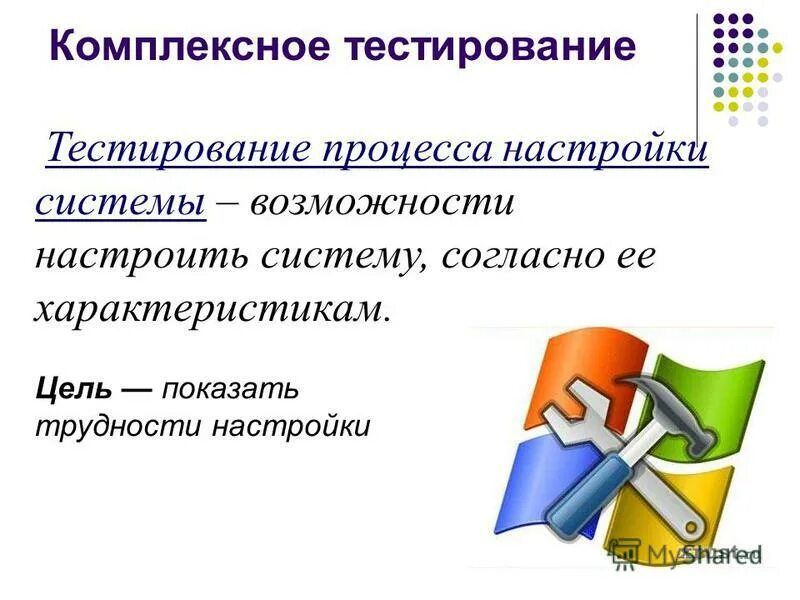 Комплексное тестирование

Тестирование процесса настройки системы – возможности настроить систему, согласно ее характеристикам.

Цель — показать трудности настройки

MyShared